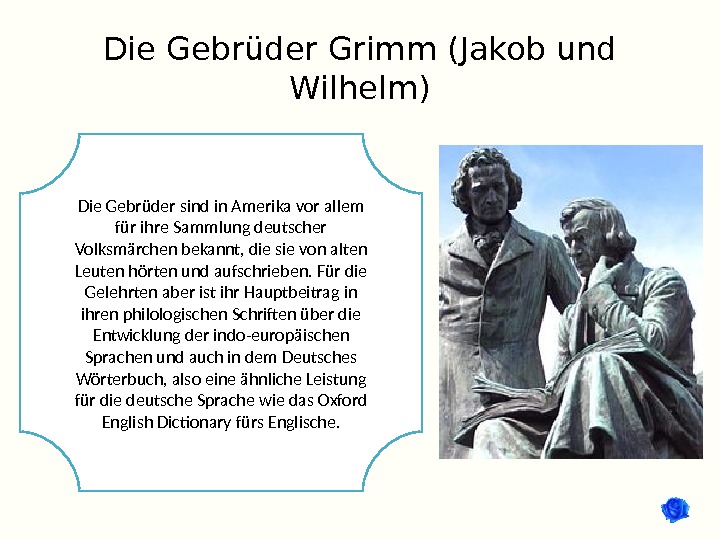 Die Gebrüder Grimm (Jakob und Wilhelm)

Die Gebrüder sind in Amerika vor allem für ihre Sammlung deutscher Volksmärchen bekannt, die sie von alten Leuten hörten und aufschrieben. Für die Gelehrten aber ist ihr Hauptbeitrag in ihren philologischen Schriften über die Entwicklung der indo-europäischen Sprachen und auch in dem Deutsches Wörterbuch, also eine ähnliche Leistung für die deutsche Sprache wie das Oxford English Dictionary fürs Englische.